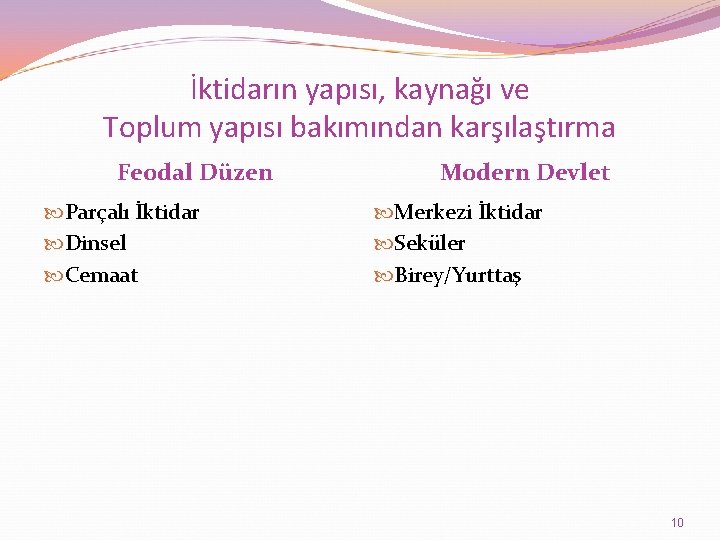 İktidarın yapısı, kaynağı ve
Toplum yapısı bakımından karşılaştırma

Feodal Düzen

Parçalı İktidar
Dinsel
Cemaat

Modern Devlet

Merkezi İktidar
Seküler
Birey/Yurttaş

10